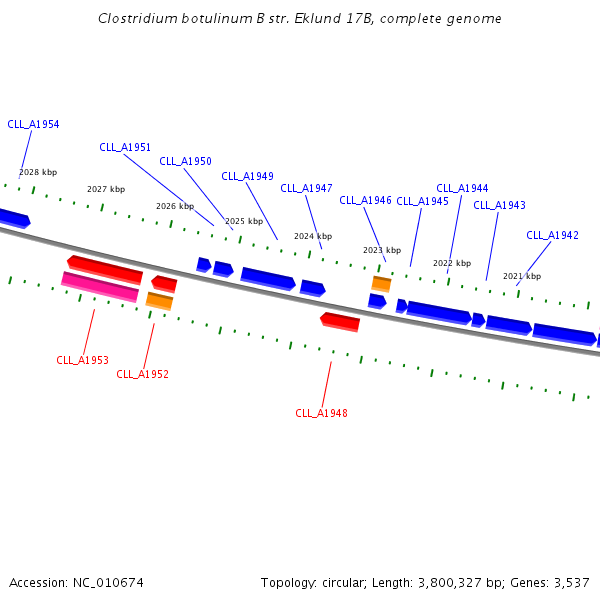 Clostridium botulinum B str. Eklund 17B, complete genome

CLL_A1954
CLL_A1951
CLL_A1950
CLL_A1949
CLL_A1947
CLL_A1946
CLL_A1945
CLL_A1944
CLL_A1943
CLL_A1942

2028 kbp
2027 kbp
2026 kbp
2025 kbp
2024 kbp
2023 kbp
2022 kbp
2021 kbp

CLL_A1953
CLL_A1952
CLL_A1948

Accession: NC_010674

Topology: circular; Length: 3,800,327 bp; Genes: 3,537